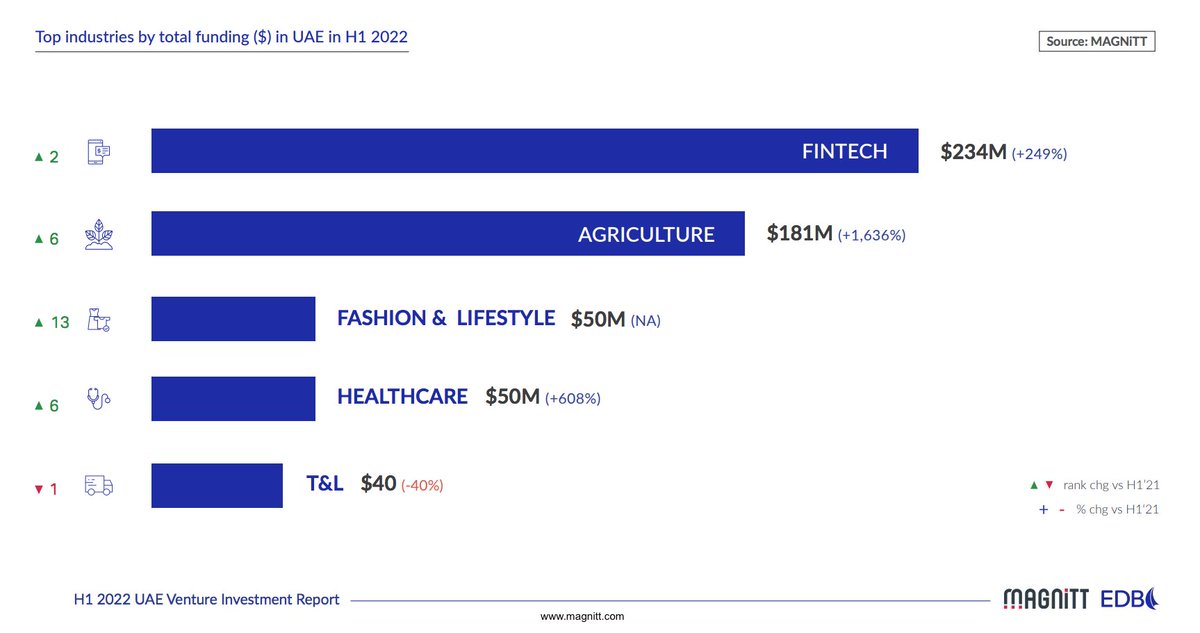 Top industries by total funding ($) in UAE in H1 2022

Source: MAGNiTT

▲ 2 FINTECH $234M (+249%)

▲ 6 AGRICULTURE $181M (+1,636%)

▲ 13 FASHION & LIFESTYLE $50M (NA)

▲ 6 HEALTHCARE $50M (+608%)

▼ 1 T&L $40 (-40%)

▲ ▼ rank chg vs H1'21

+ - % chg vs H1'21

H1 2022 UAE Venture Investment Report

MAGNiTT EDB

www.magnitt.com